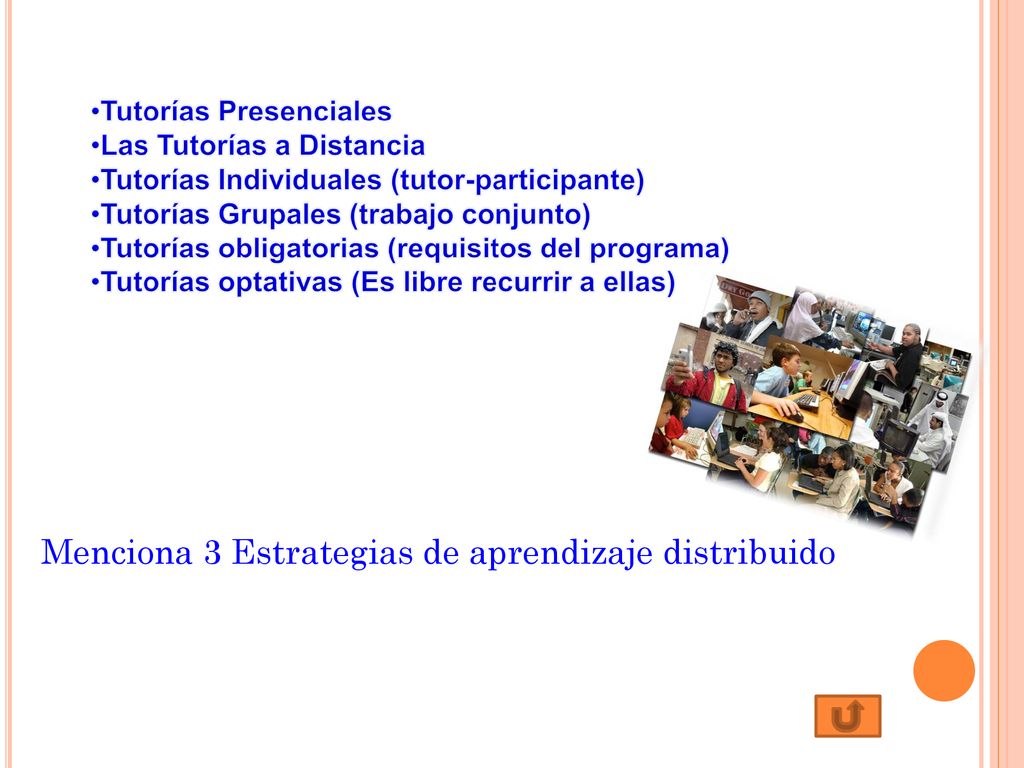 •Tutorías Presenciales
•Las Tutorías a Distancia
•Tutorías Individuales (tutor-participante)
•Tutorías Grupales (trabajo conjunto)
•Tutorías obligatorias (requisitos del programa)
•Tutorías optativas (Es libre recurrir a ellas)

Menciona 3 Estrategias de aprendizaje distribuido